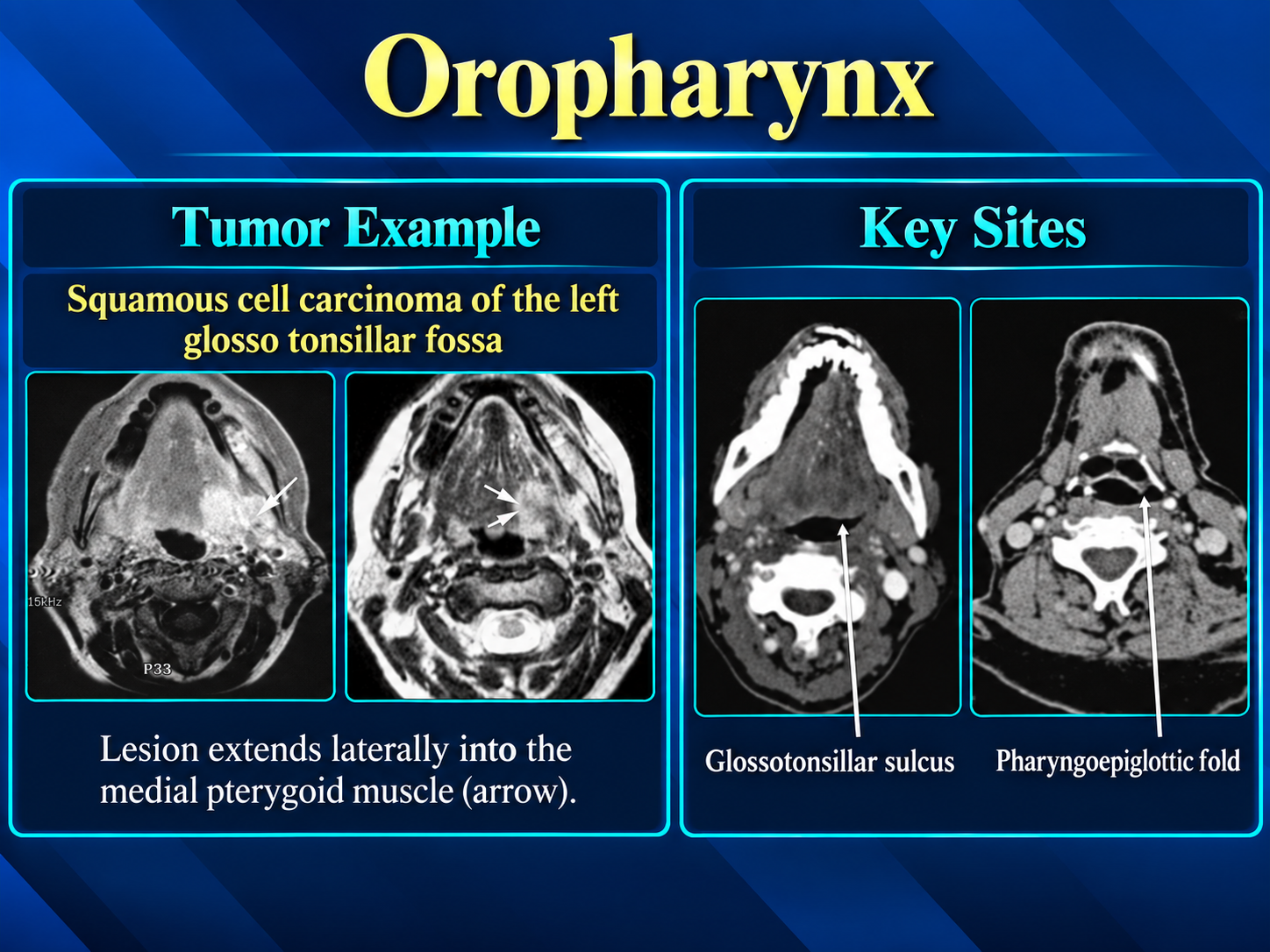 Oropharynx

Tumor Example

Squamous cell carcinoma of the left glosso tonsillar fossa

15kHz

P33

Lesion extends laterally into the medial pterygoid muscle (arrow).

Key Sites

Glossotonsillar sulcus

Pharyngoepiglottic fold